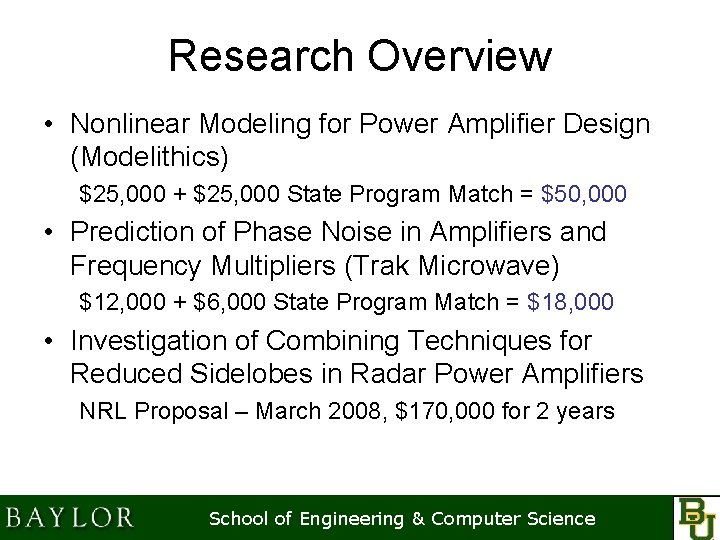 Research Overview

• Nonlinear Modeling for Power Amplifier Design (Modelithics)

\$25,000 + \$25,000 State Program Match = \$50,000

• Prediction of Phase Noise in Amplifiers and Frequency Multipliers (Trak Microwave)

\$12,000 + \$6,000 State Program Match = \$18,000

• Investigation of Combining Techniques for Reduced Sidelobes in Radar Power Amplifiers

NRL Proposal – March 2008, \$170,000 for 2 years

BAYLOR

School of Engineering & Computer Science

BU